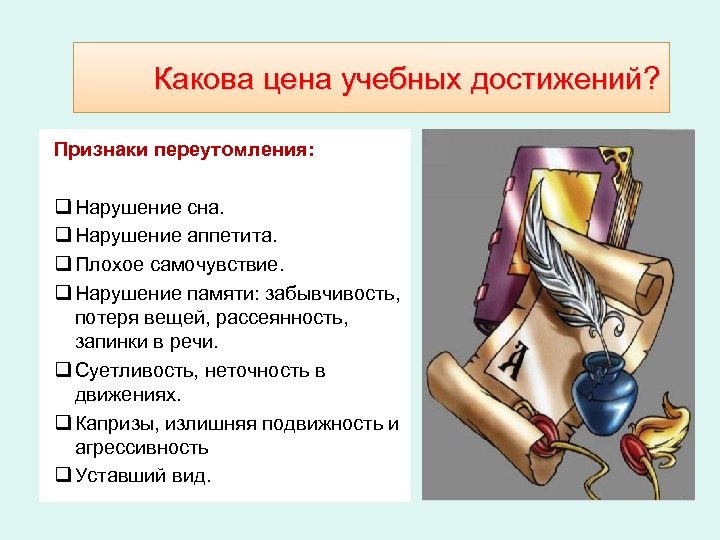 Какова цена учебных достижений?

Признаки переутомления:

❑ Нарушение сна.
❑ Нарушение аппетита.
❑ Плохое самочувствие.
❑ Нарушение памяти: забывчивость, потеря вещей, рассеянность, запинки в речи.
❑ Суетливость, неточность в движениях.
❑ Капризы, излишняя подвижность и агрессивность
❑ Уставший вид.

А